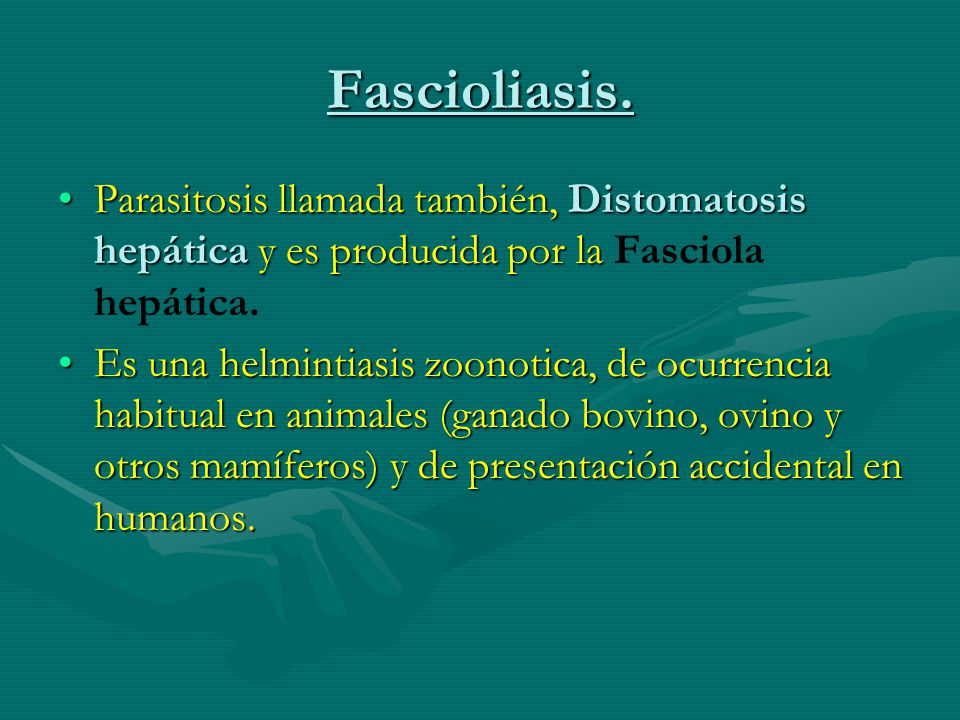 Fascioliasis.

• Parasitosis llamada también, Distomatosis hepática y es producida por la Fasciola hepática.

• Es una helmintiasis zoonotica, de ocurrencia habitual en animales (ganado bovino, ovino y otros mamíferos) y de presentación accidental en humanos.